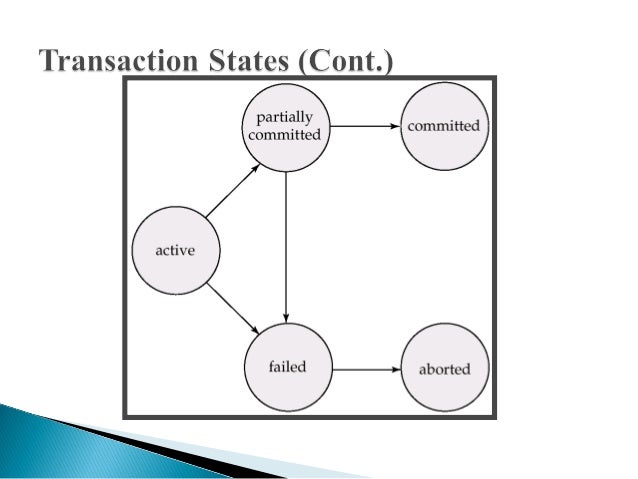 Transaction States (Cont.)

partially committed

committed

active

failed

aborted